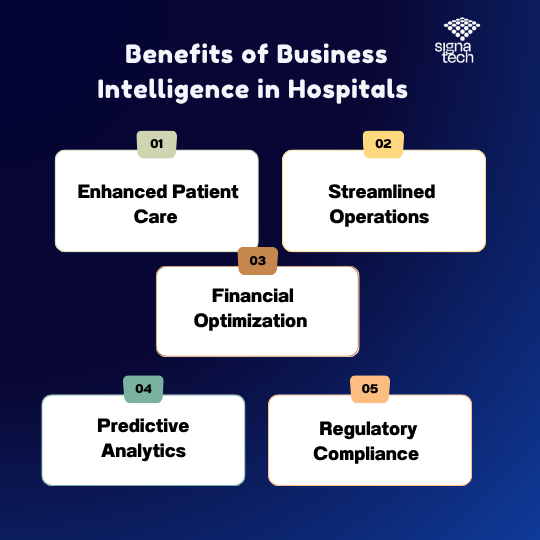 Benefits of Business Intelligence in Hospitals

signa tech

01
Enhanced Patient Care

02
Streamlined Operations

03
Financial Optimization

04
Predictive Analytics

05
Regulatory Compliance